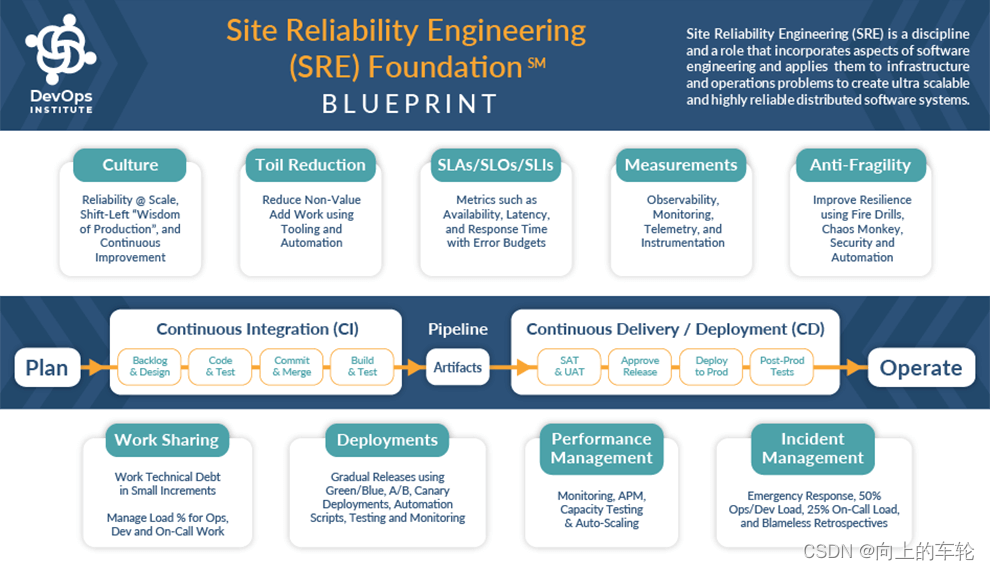 DevOps INSTITUTE

Site Reliability Engineering (SRE) Foundation SM

BLUEPRINT

Site Reliability Engineering (SRE) is a discipline and a role that incorporates aspects of software engineering and applies them to infrastructure and operations problems to create ultra scalable and highly reliable distributed software systems.

Culture

Reliability @ Scale, Shift-Left "Wisdom of Production", and Continuous Improvement

Toil Reduction

Reduce Non-Value Add Work using Tooling and Automation

SLAs/SLOs/SLIs

Metrics such as Availability, Latency, and Response Time with Error Budgets

Measurements

Observability, Monitoring, Telemetry, and Instrumentation

Anti-Fragility

Improve Resilience using Fire Drills, Chaos Monkey, Security and Automation

Plan

Continuous Integration (CI)

Backlog & Design

Code & Test

Commit & Merge

Build & Test

Pipeline

Artifacts

Continuous Delivery / Deployment (CD)

SAT & UAT

Approve Release

Deploy to Prod

Post-Prod Tests

Operate

Work Sharing

Work Technical Debt in Small Increments

Manage Load % for Ops, Dev and On-Call Work

Deployments

Gradual Releases using Green/Blue, A/B, Canary Deployments, Automation Scripts, Testing and Monitoring

Performance Management

Monitoring, APM, Capacity Testing & Auto-Scaling

Incident Management

Emergency Response, 50% Ops/Dev Load, 25% On-Call Load, and Blameless Retrospectives

CSDN @向上的车轮